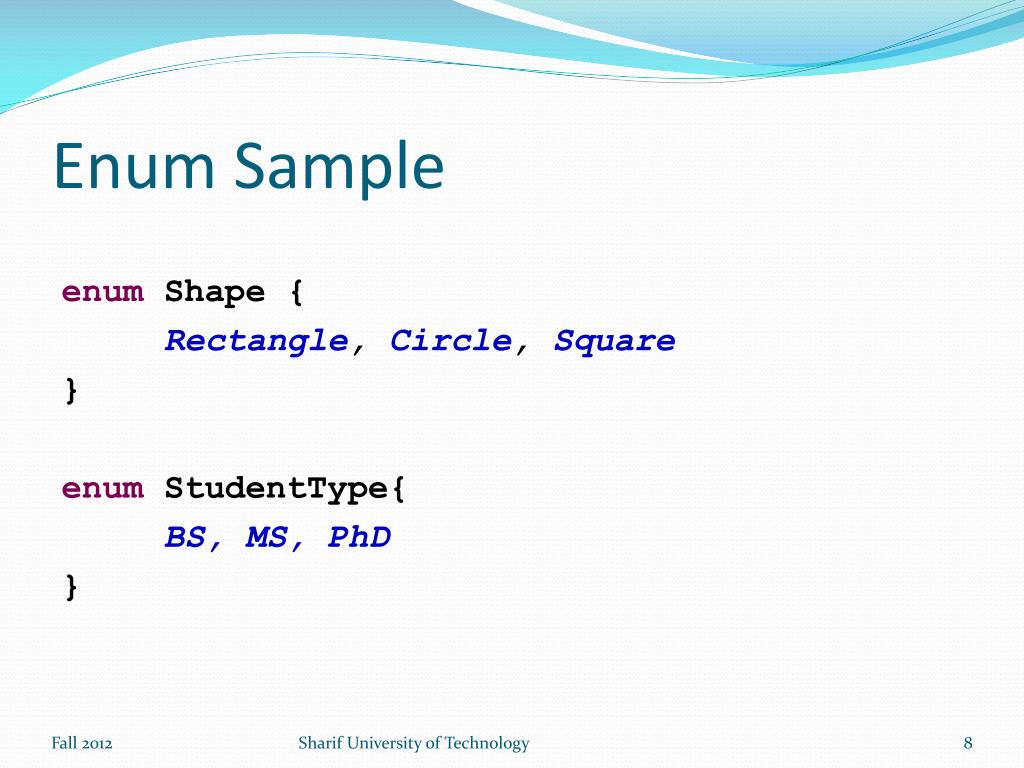 Enum Sample

enum Shape {
    Rectangle, Circle, Square
}

enum StudentType{
    BS, MS, PhD
}

Fall 2012

Sharif University of Technology

8